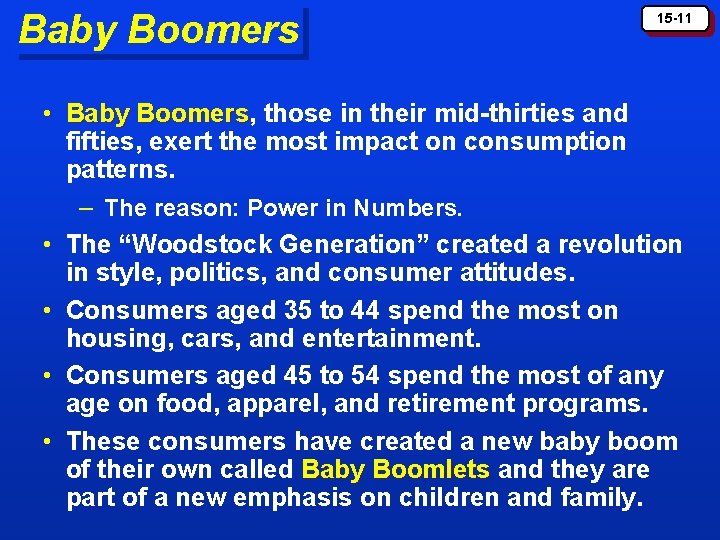 Baby Boomers

15-11

• Baby Boomers, those in their mid-thirties and fifties, exert the most impact on consumption patterns.

– The reason: Power in Numbers.

• The “Woodstock Generation” created a revolution in style, politics, and consumer attitudes.

• Consumers aged 35 to 44 spend the most on housing, cars, and entertainment.

• Consumers aged 45 to 54 spend the most of any age on food, apparel, and retirement programs.

• These consumers have created a new baby boom of their own called Baby Boomlets and they are part of a new emphasis on children and family.